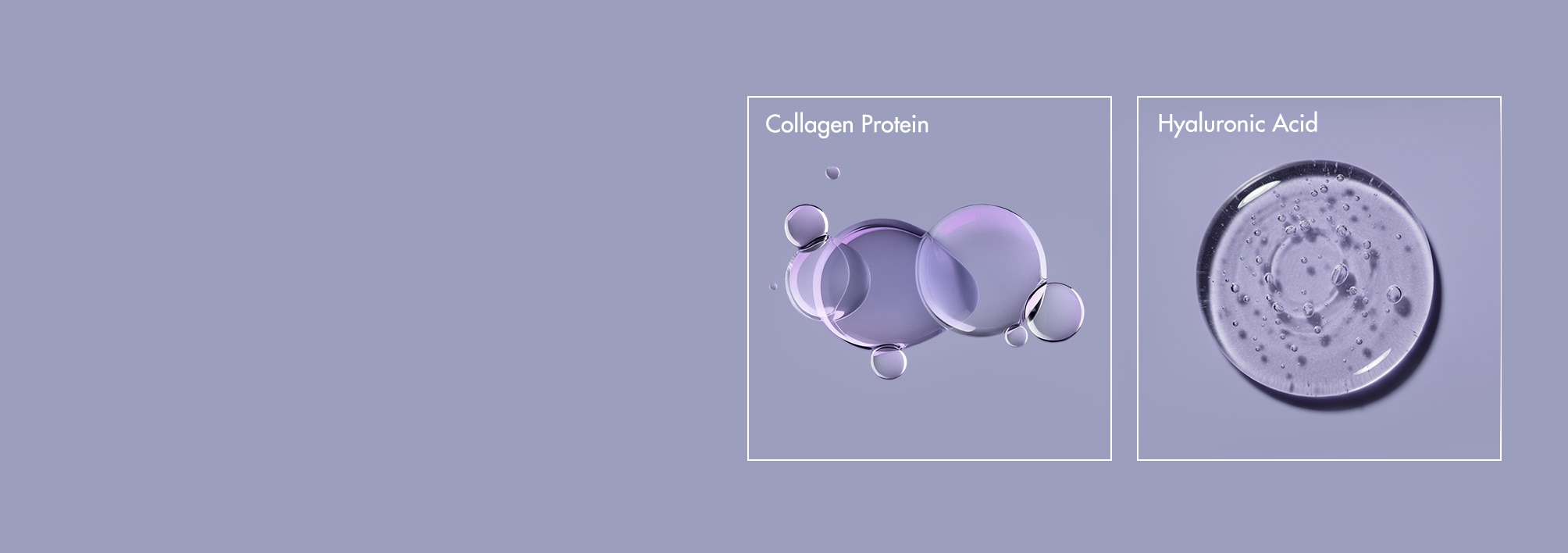 Collagen Protein

Hyaluronic Acid